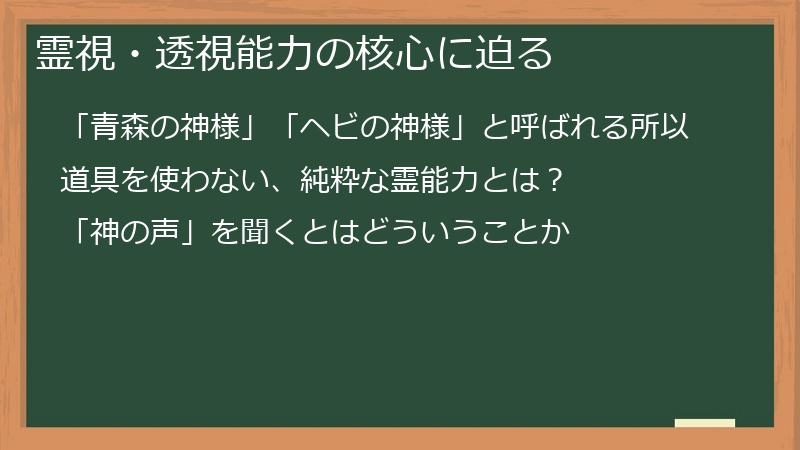 霊視・透視能力の核心に迫る

「青森の神様」「ヘビの神様」と呼ばれる所以

道具を使わない、純粋な霊能力とは？

「神の声」を聞くとはどういうことか